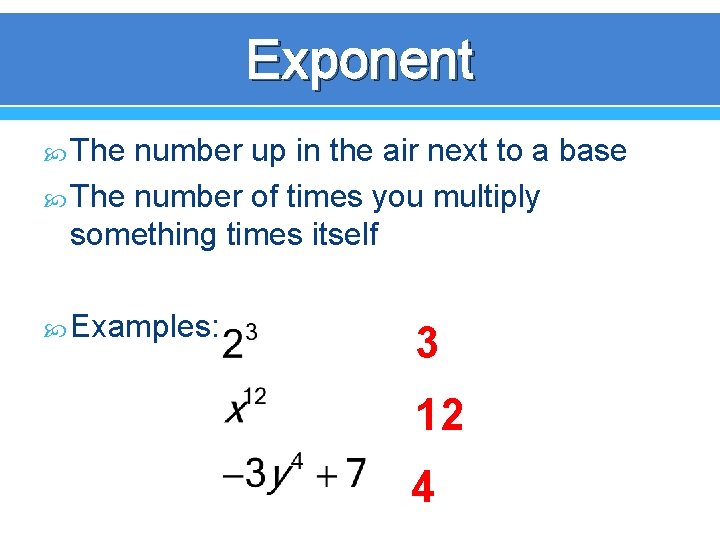 Exponent

The number up in the air next to a base

The number of times you multiply something times itself

Examples: $2^3$ 3

$x^{12}$ 12

$-3y^4 + 7$ 4